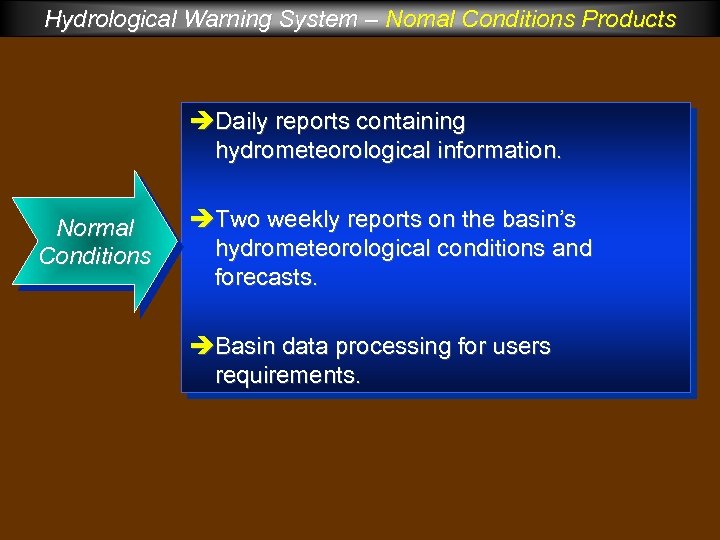 Hydrological Warning System – Nomal Conditions Products

Normal Conditions

➔Daily reports containing hydrometeorological information.

➔Two weekly reports on the basin's hydrometeorological conditions and forecasts.

➔Basin data processing for users requirements.